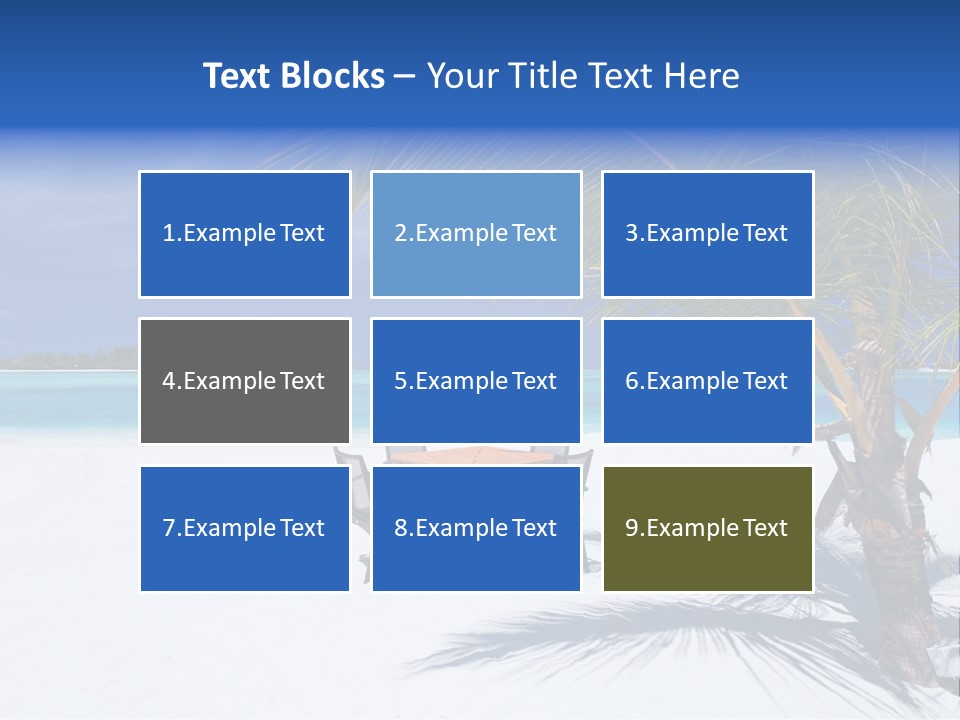 Text Blocks – Your Title Text Here

1.Example Text

2.Example Text

3.Example Text

4.Example Text

5.Example Text

6.Example Text

7.Example Text

8.Example Text

9.Example Text